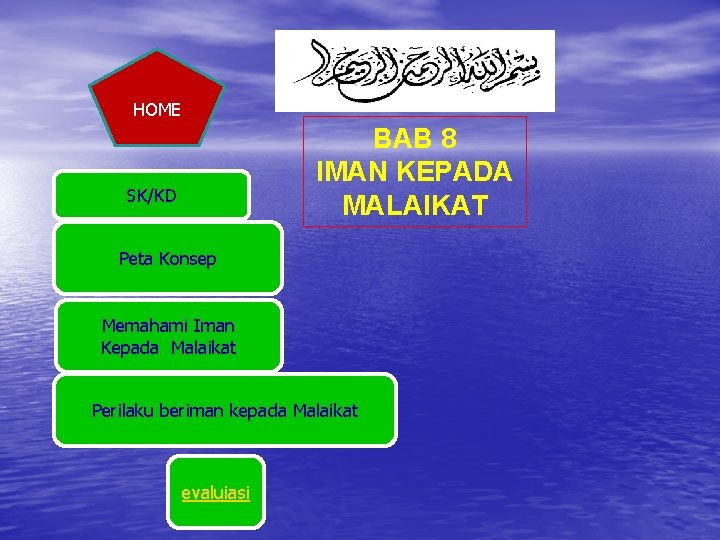 HOME

بسم الله الرحمن الرحيم

BAB 8
IMAN KEPADA MALAIKAT

SK/KD

Peta Konsep

Memahami Iman Kepada Malaikat

Perilaku beriman kepada Malaikat

evaluiasi